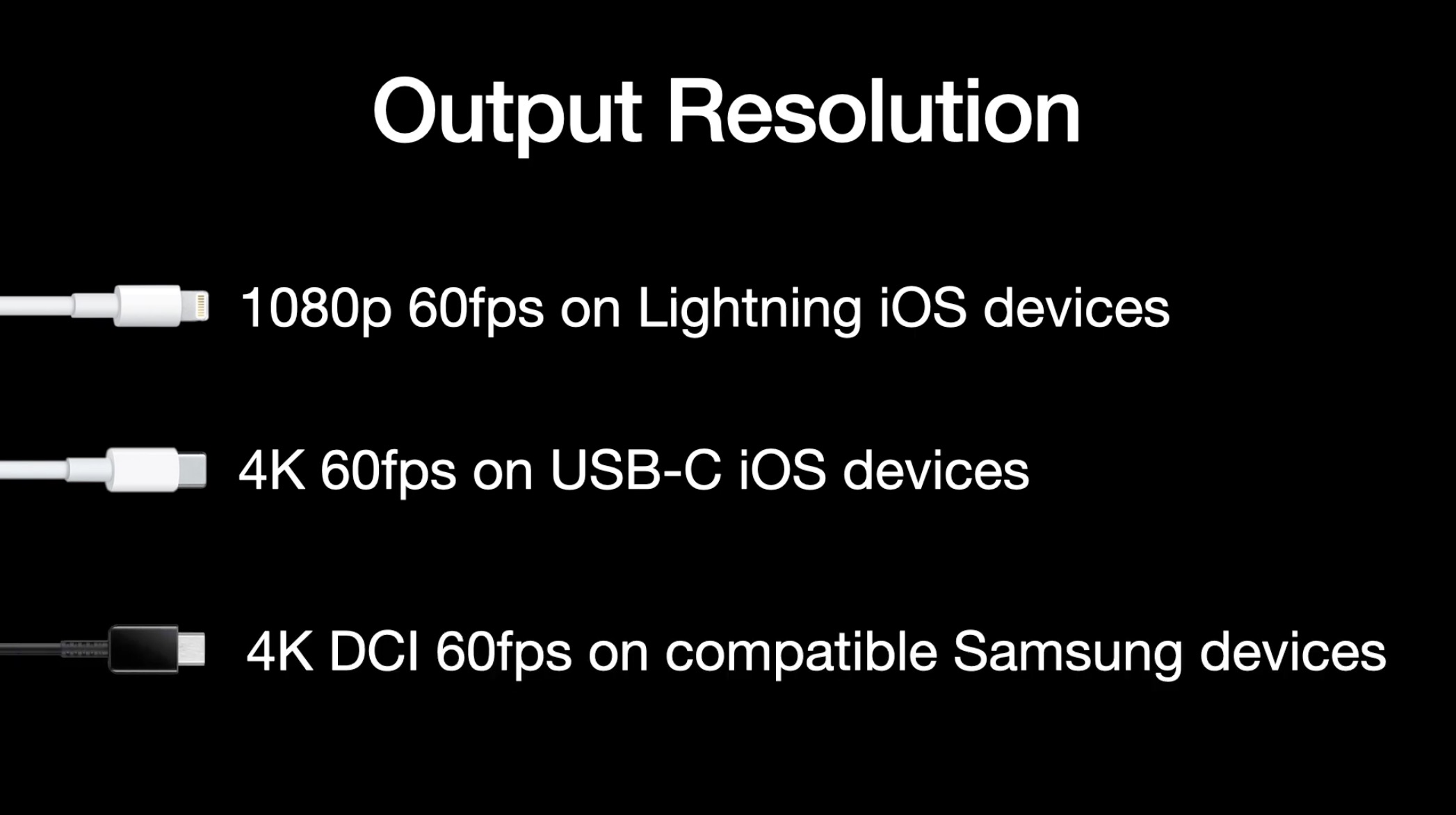 Output Resolution

1080p 60fps on Lightning iOS devices

4K 60fps on USB-C iOS devices

4K DCI 60fps on compatible Samsung devices